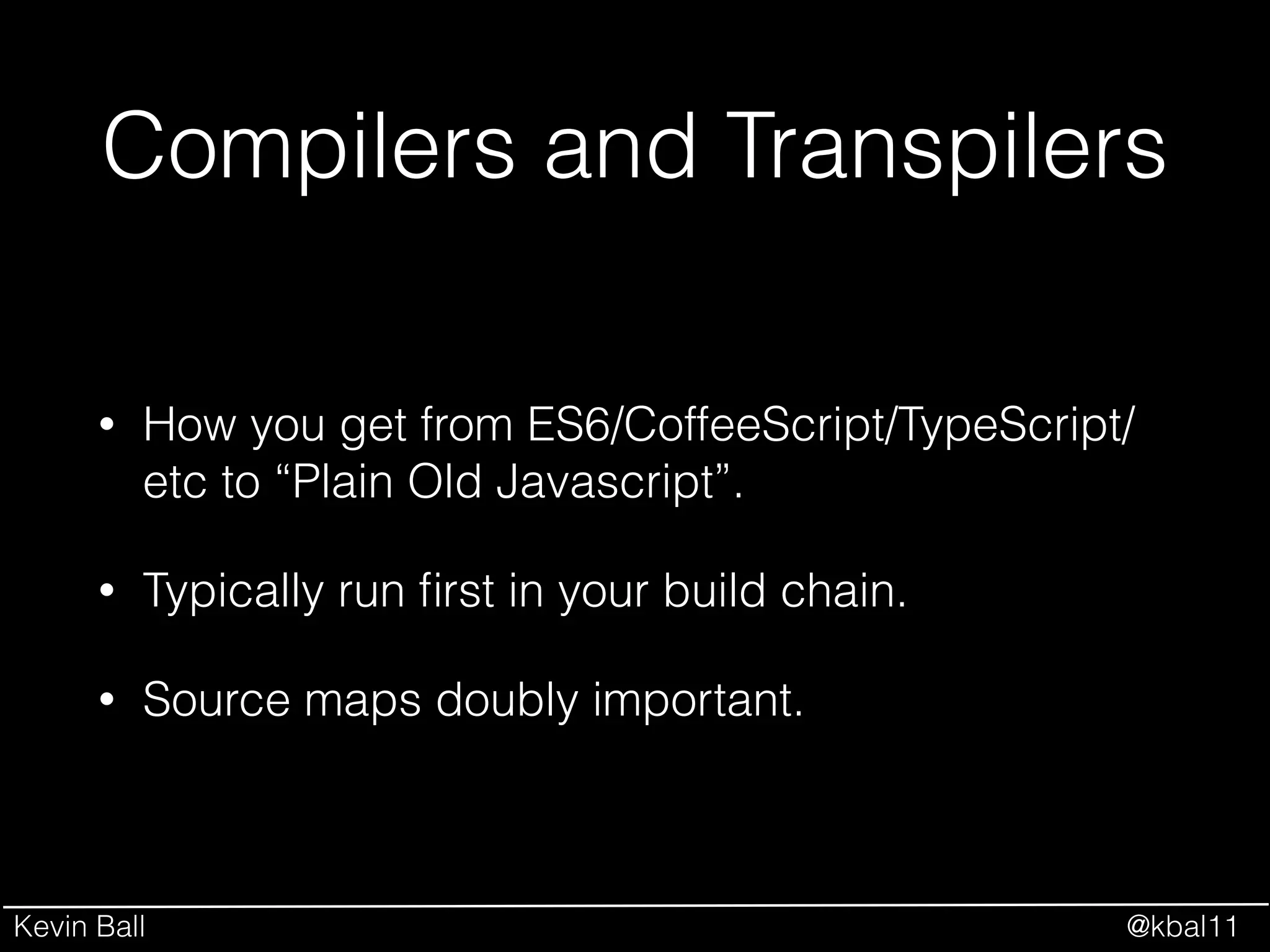 Compilers and Transpilers

• How you get from ES6/CoffeeScript/TypeScript/etc to “Plain Old Javascript”.

• Typically run first in your build chain.

• Source maps doubly important.

Kevin Ball

@kbal11